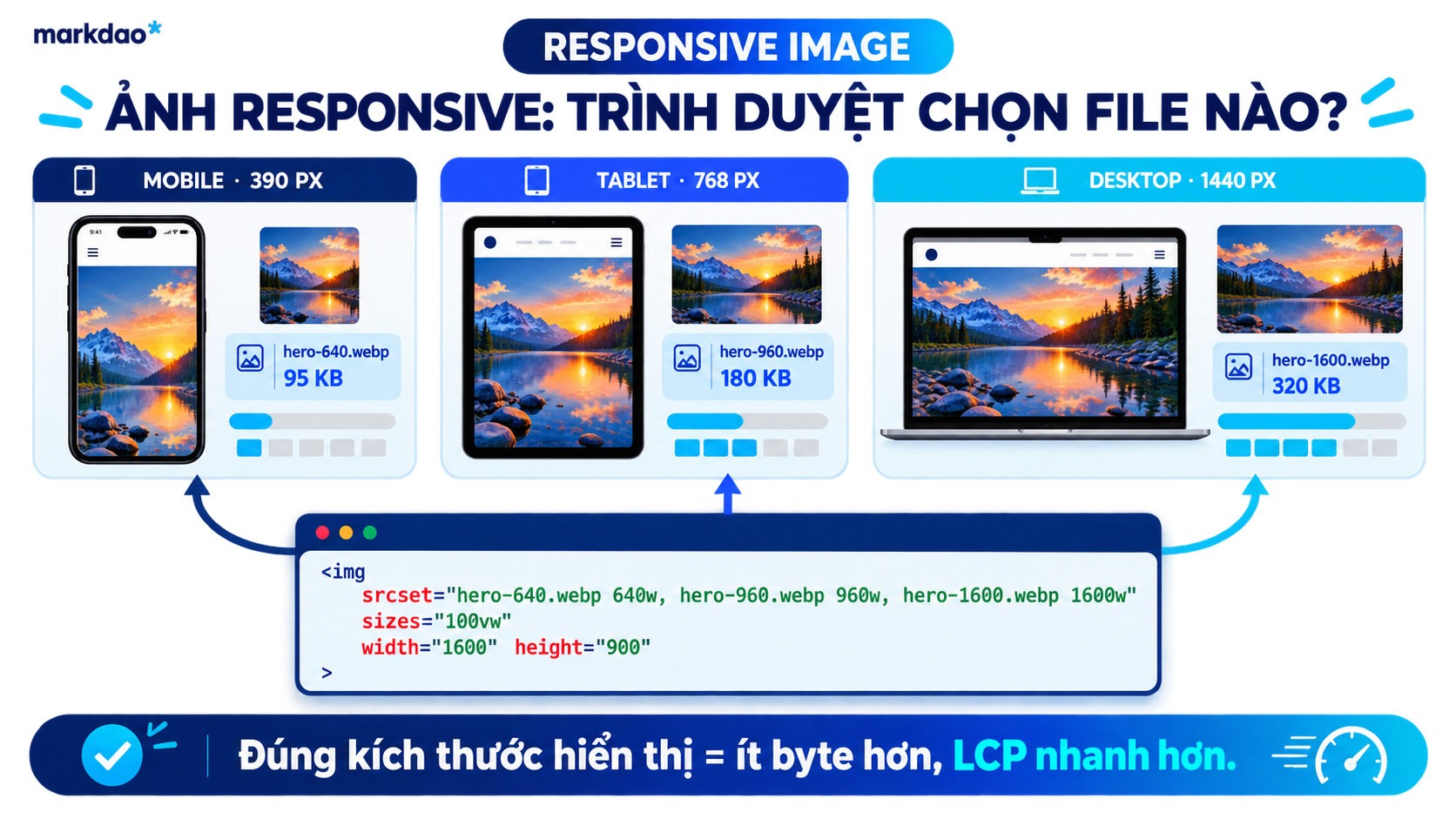 markdao*

RESPONSIVE IMAGE

ẢNH RESPONSIVE: TRÌNH DUYỆT CHỌN FILE NÀO?

MOBILE · 390 PX

9:41

hero-640.webp
95 KB

TABLET · 768 PX

hero-960.webp
180 KB

DESKTOP · 1440 PX

hero-1600.webp
320 KB

<img
srcset="hero-640.webp 640w, hero-960.webp 960w, hero-1600.webp 1600w"
sizes="100vw"
width="1600" height="900"
>

Đúng kích thước hiển thị = ít byte hơn, LCP nhanh hơn.